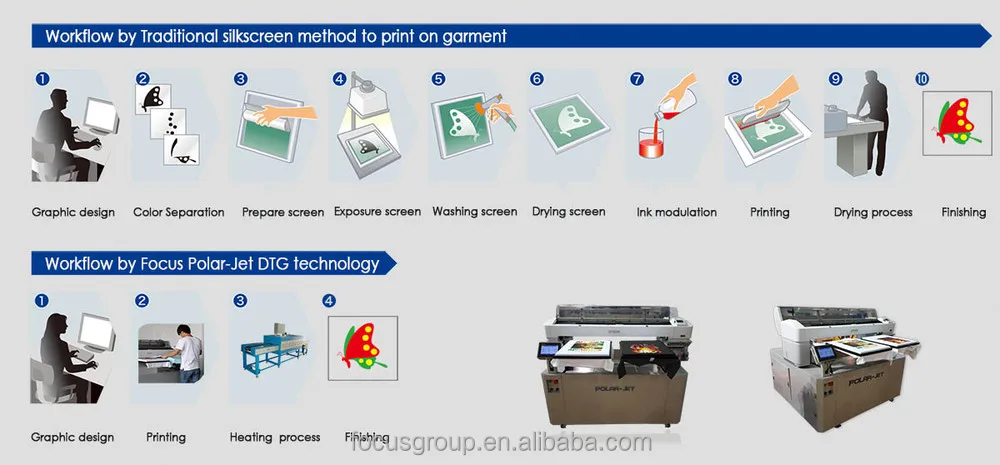 Workflow by Traditional silkscreen method to print on garment

1 Graphic design
2 Color Separation
3 Prepare screen
4 Exposure screen
5 Washing screen
6 Drying screen
7 Ink modulation
8 Printing
9 Drying process
10 Finishing

Workflow by Focus Polar-Jet DTG technology

1 Graphic design
2 Printing
3 Heating process
4 Finishing

POLAR-JET

POLAR-JET

focusgroup.en.alibaba.com